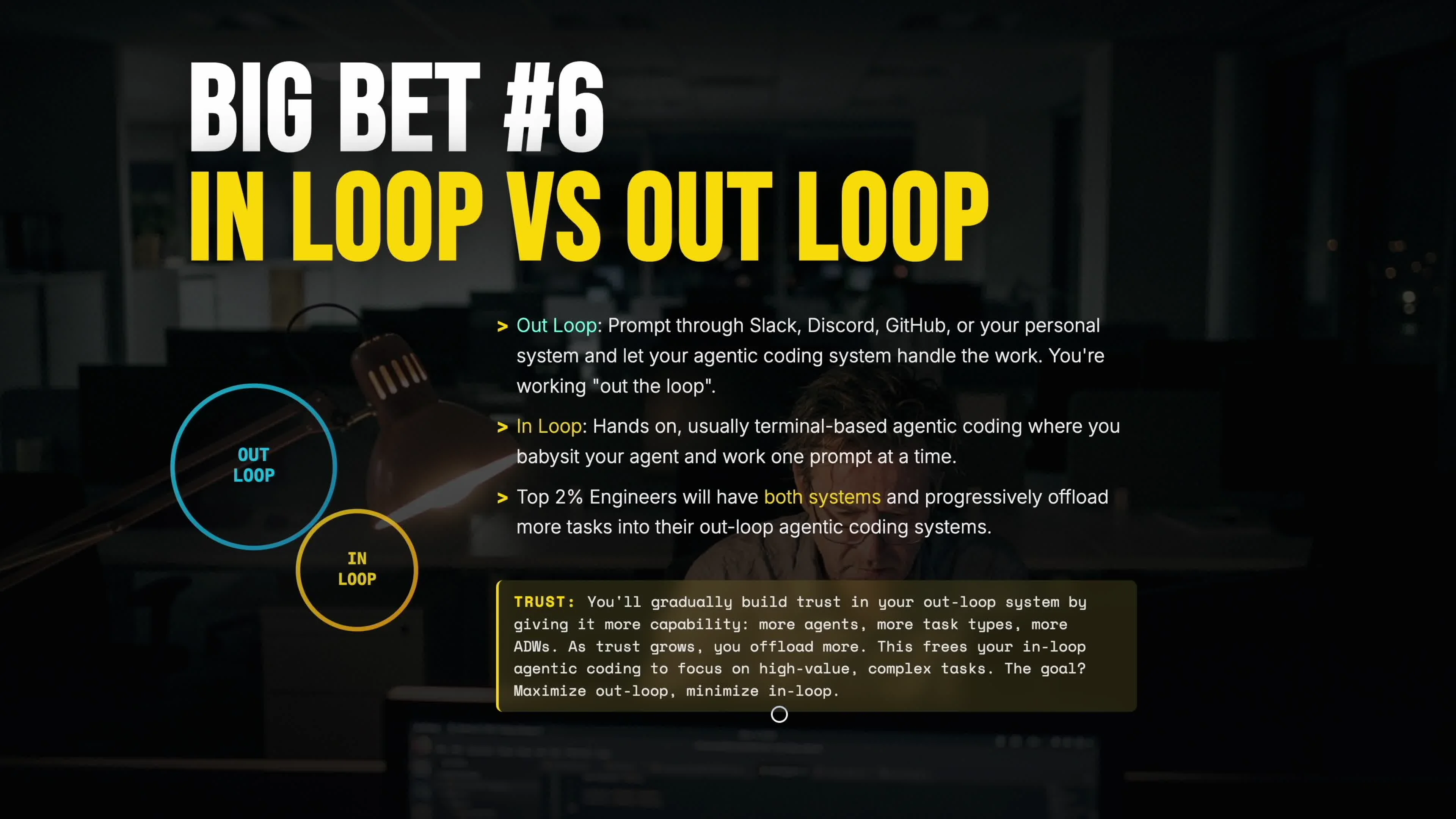 BIG BET #6
IN LOOP VS OUT LOOP

OUT LOOP

IN LOOP

> Out Loop: Prompt through Slack, Discord, GitHub, or your personal system and let your agentic coding system handle the work. You're working "out the loop".

> In Loop: Hands on, usually terminal-based agentic coding where you babysit your agent and work one prompt at a time.

> Top 2% Engineers will have both systems and progressively offload more tasks into their out-loop agentic coding systems.

TRUST: You'll gradually build trust in your out-loop system by giving it more capability: more agents, more task types, more ADWs. As trust grows, you offload more. This frees your in-loop agentic coding to focus on high-value, complex tasks. The goal? Maximize out-loop, minimize in-loop.